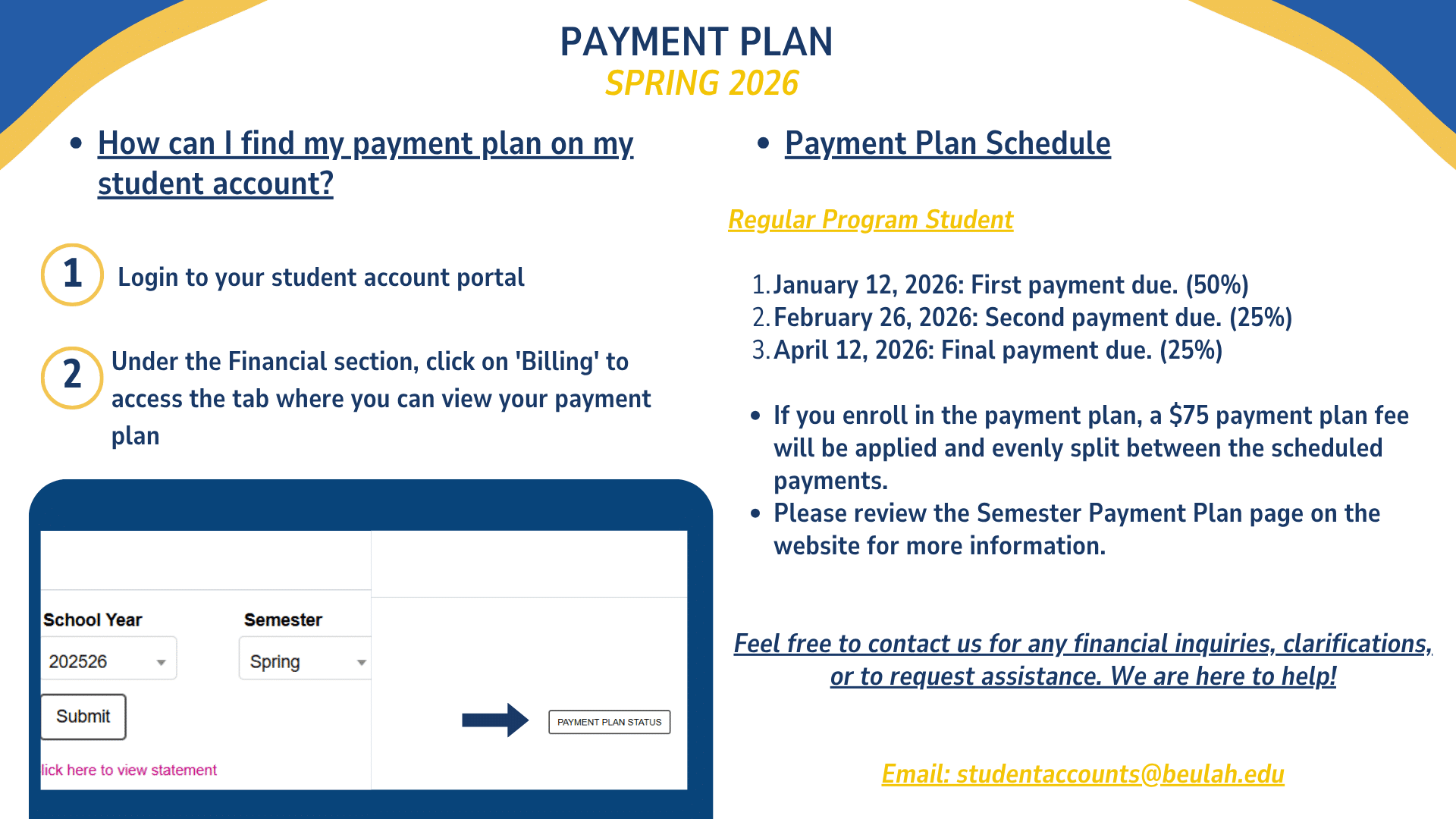 PAYMENT PLAN
SPRING 2026

• How can I find my payment plan on my student account?

1 Login to your student account portal

2 Under the Financial section, click on 'Billing' to access the tab where you can view your payment plan

School Year
202526
Semester
Spring
Submit
lick here to view statement
PAYMENT PLAN STATUS

• Payment Plan Schedule

Regular Program Student

1. January 12, 2026: First payment due. (50%)
2. February 26, 2026: Second payment due. (25%)
3. April 12, 2026: Final payment due. (25%)

• If you enroll in the payment plan, a $75 payment plan fee will be applied and evenly split between the scheduled payments.
• Please review the Semester Payment Plan page on the website for more information.

Feel free to contact us for any financial inquiries, clarifications, or to request assistance. We are here to help!

Email: studentaccounts@beulah.edu